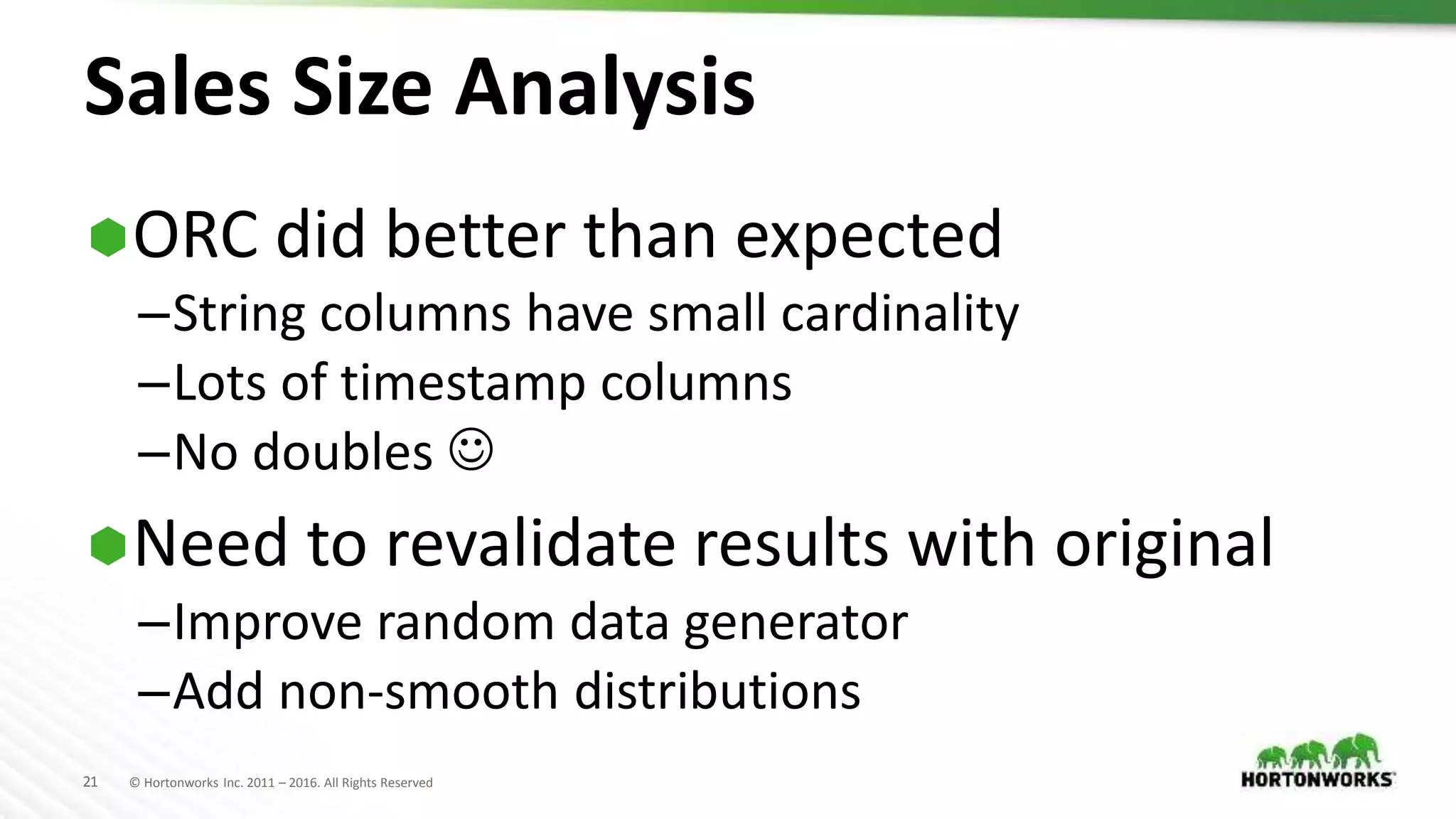 Sales Size Analysis

ORC did better than expected

–String columns have small cardinality

–Lots of timestamp columns

–No doubles ☺

Need to revalidate results with original

–Improve random data generator

–Add non-smooth distributions

21 © Hortonworks Inc. 2011 – 2016. All Rights Reserved

HORTONWORKS